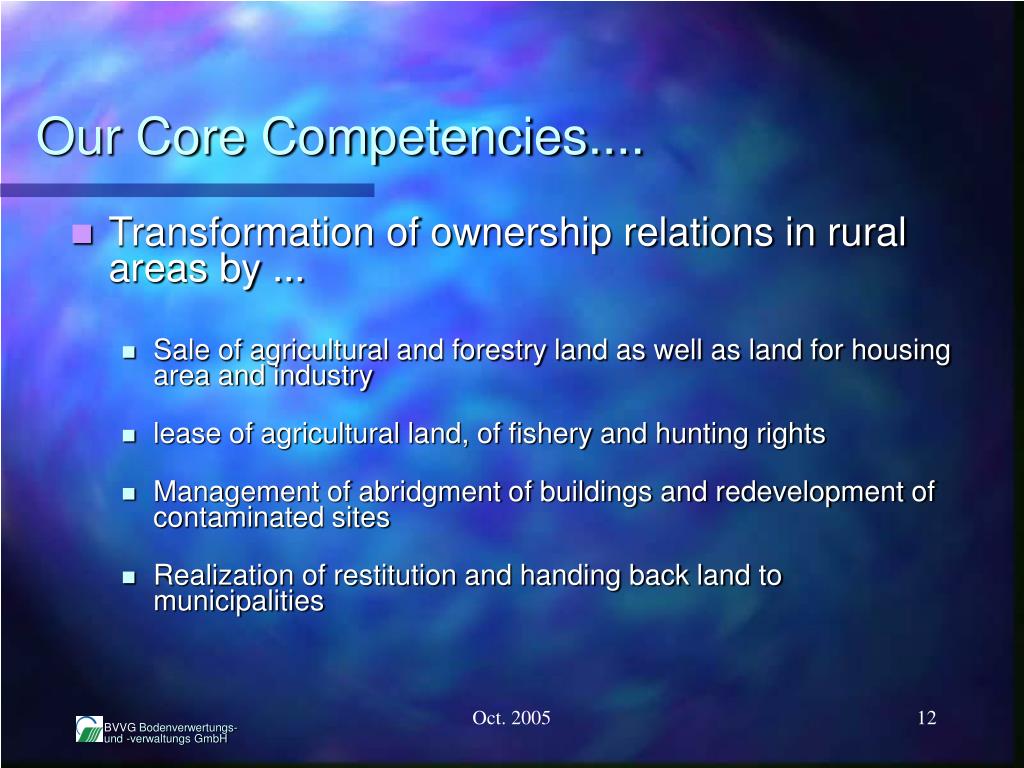 Our Core Competencies....

Transformation of ownership relations in rural areas by ...

Sale of agricultural and forestry land as well as land for housing area and industry

lease of agricultural land, of fishery and hunting rights

Management of abridgment of buildings and redevelopment of contaminated sites

Realization of restitution and handing back land to municipalities

BVVG Bodenverwertungs- und -verwaltungs GmbH

Oct. 2005

12